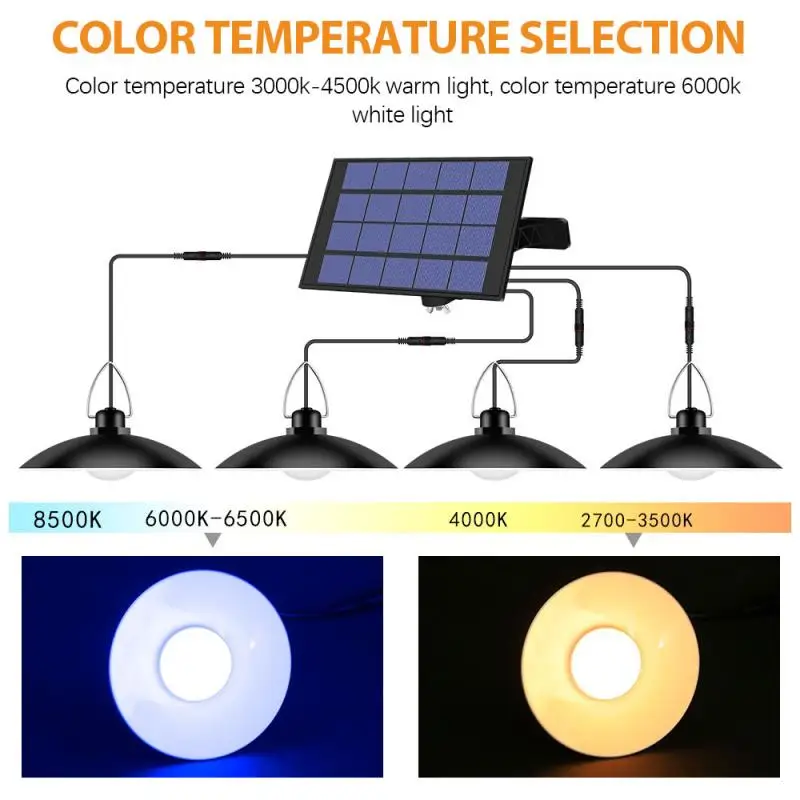 COLOR TEMPERATURE SELECTION

Color temperature 3000k-4500k warm light, color temperature 6000k white light

8500K 6000K-6500K 4000K 2700-3500K